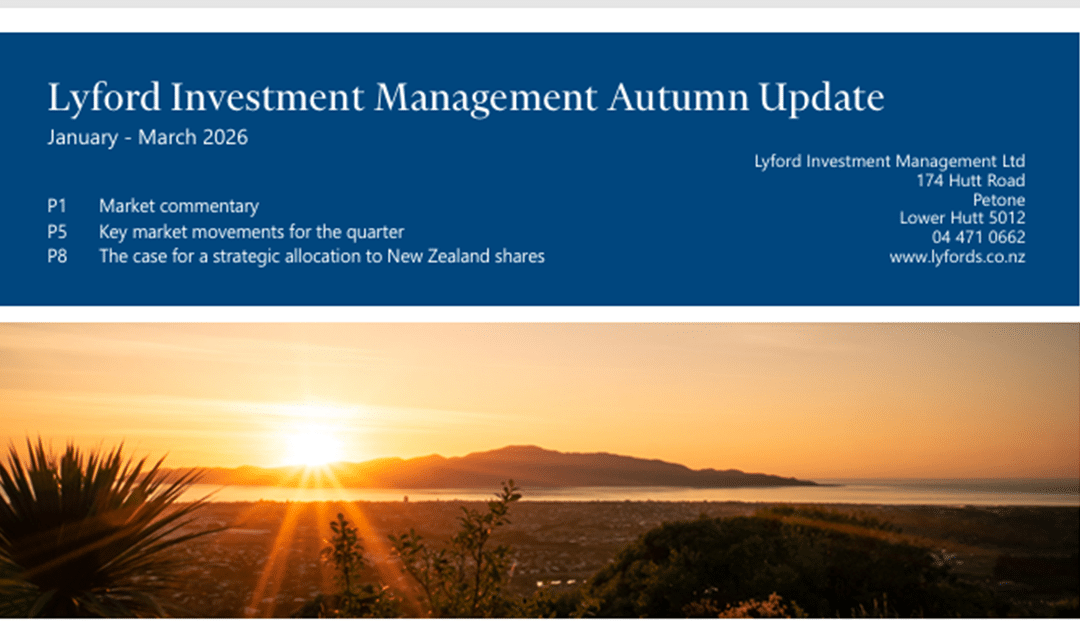 Lyford Investment Management Autumn Update
January - March 2026

P1 Market commentary
P5 Key market movements for the quarter
P8 The case for a strategic allocation to New Zealand shares

Lyford Investment Management Ltd
174 Hutt Road
Petone
Lower Hutt 5012
04 471 0662
www.lyfords.co.nz